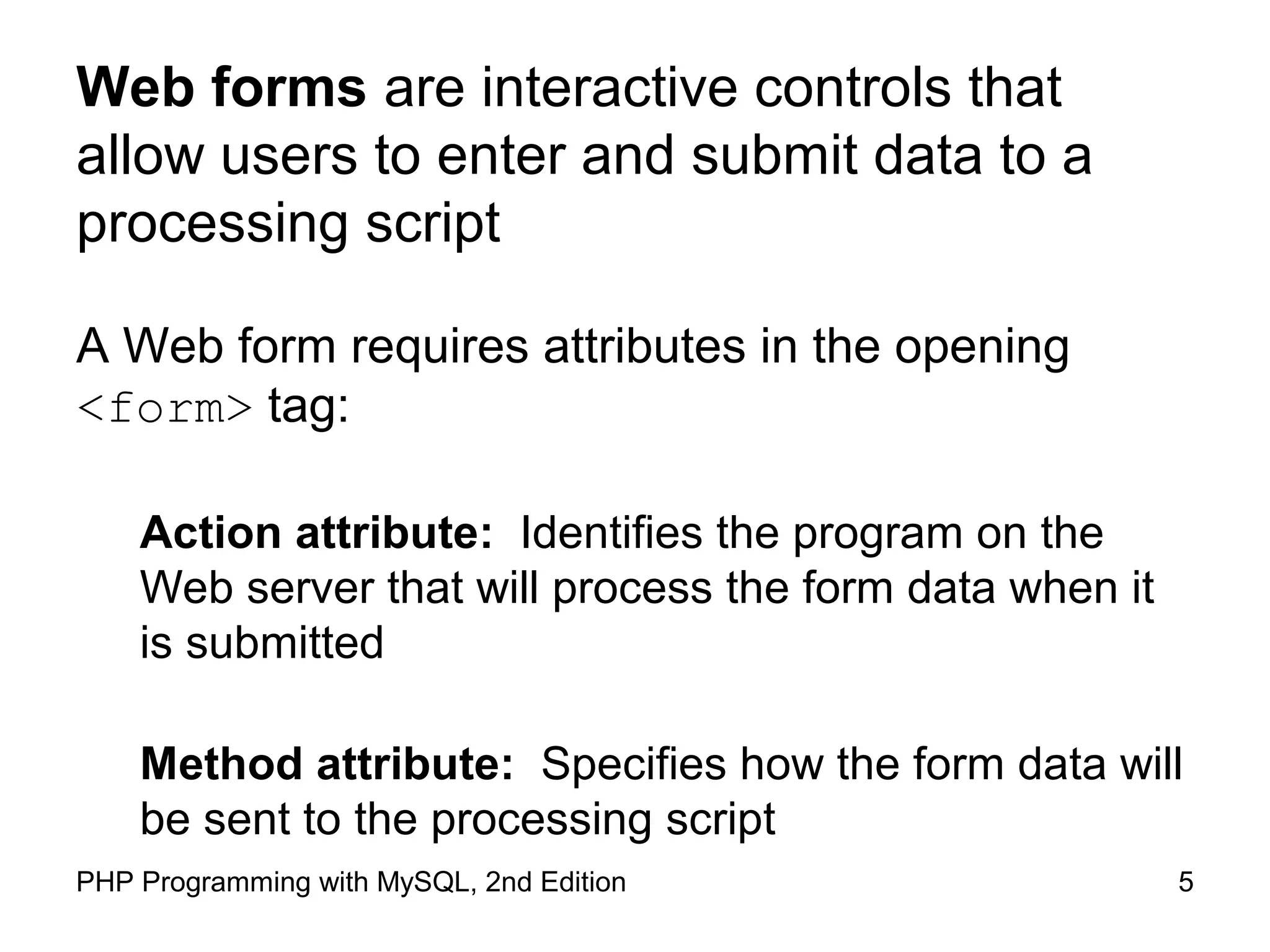 Web forms are interactive controls that allow users to enter and submit data to a processing script

A Web form requires attributes in the opening <form> tag:

Action attribute: Identifies the program on the Web server that will process the form data when it is submitted

Method attribute: Specifies how the form data will be sent to the processing script

PHP Programming with MySQL, 2nd Edition

5